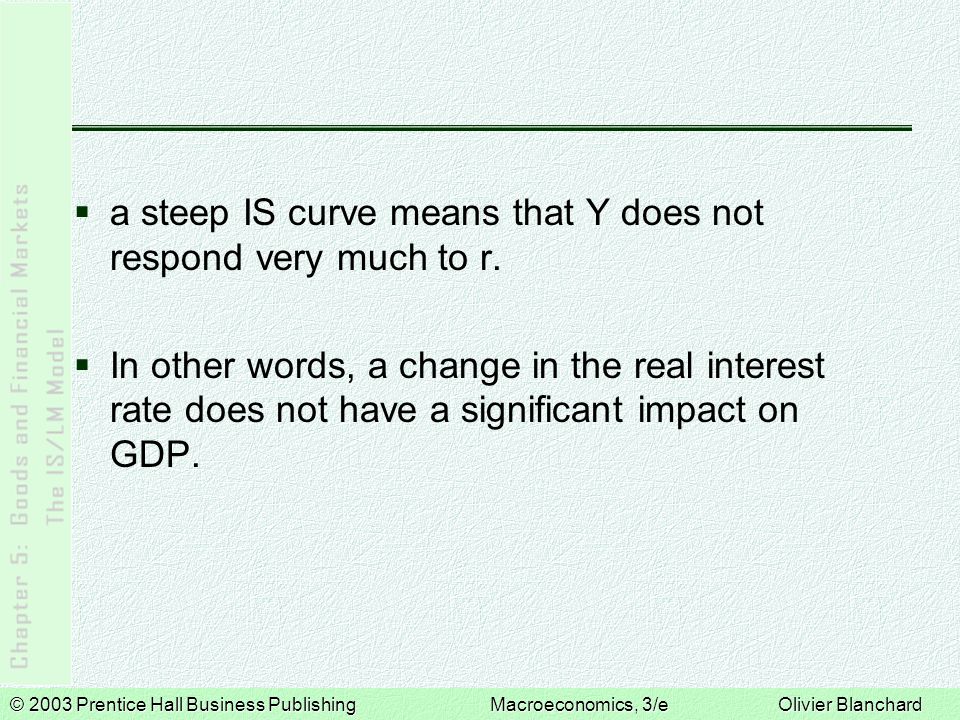 Chapter 5: Goods and Financial Markets
The IS/LM Model

▪ a steep IS curve means that Y does not respond very much to r.

▪ In other words, a change in the real interest rate does not have a significant impact on GDP.

© 2003 Prentice Hall Business Publishing Macroeconomics, 3/e Olivier Blanchard